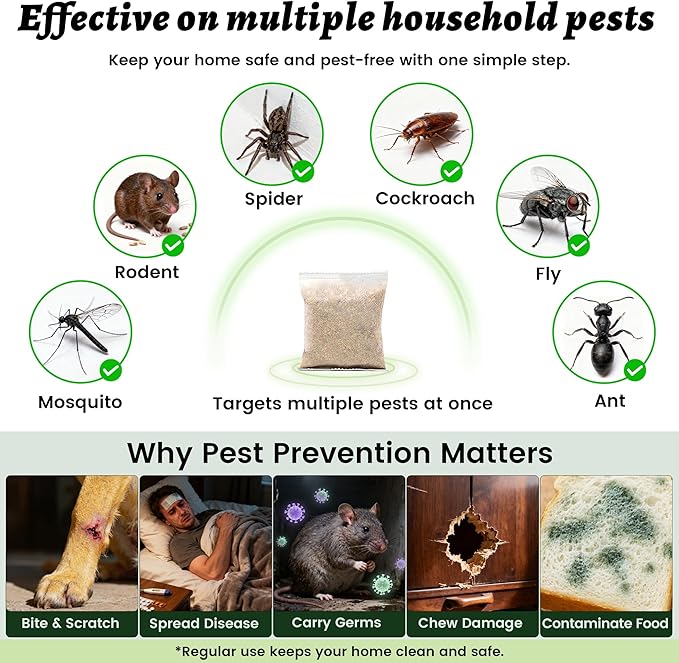 Effective on multiple household pests

Keep your home safe and pest-free with one simple step.

Spider

Cockroach

Rodent

Fly

Mosquito

Targets multiple pests at once

Ant

Why Pest Prevention Matters

Bite & Scratch

Spread Disease

Carry Germs

Chew Damage

Contaminate Food

*Regular use keeps your home clean and safe.